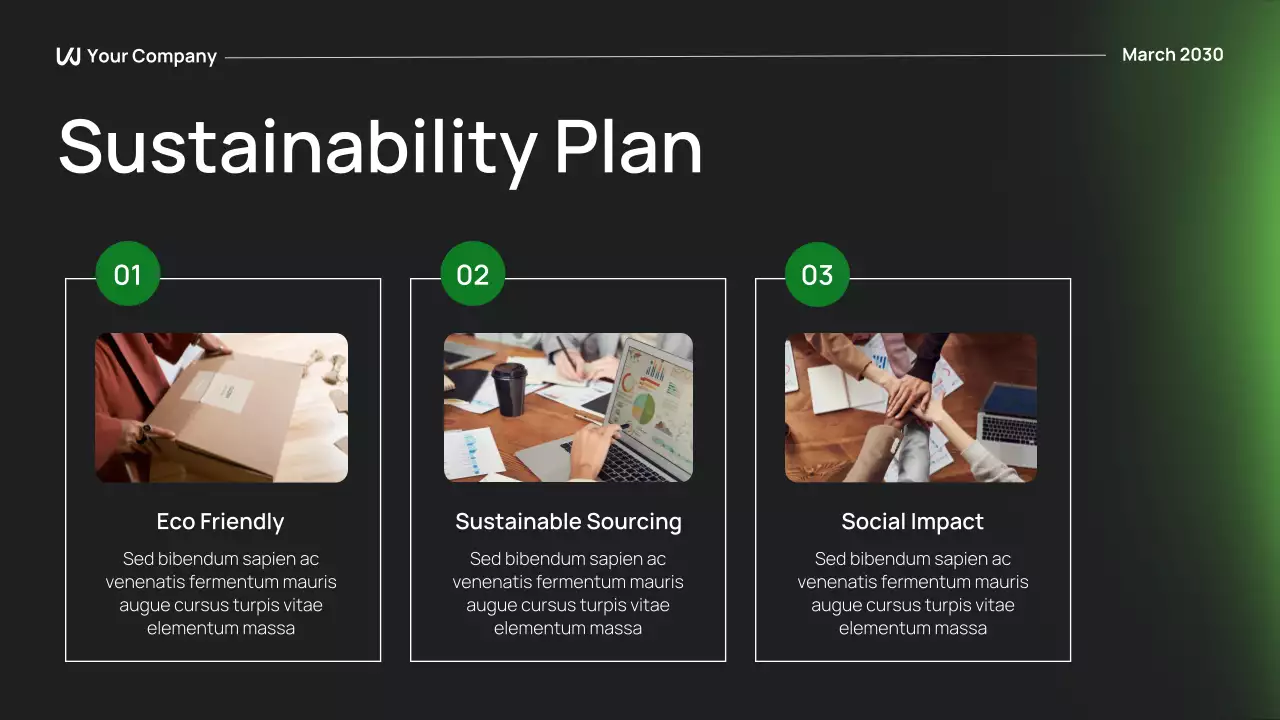 Your Company

March 2030

Sustainability Plan

01

Eco Friendly

Sed bibendum sapien ac venenatis fermentum mauris augue cursus turpis vitae elementum massa

02

Sustainable Sourcing

Sed bibendum sapien ac venenatis fermentum mauris augue cursus turpis vitae elementum massa

03

Social Impact

Sed bibendum sapien ac venenatis fermentum mauris augue cursus turpis vitae elementum massa